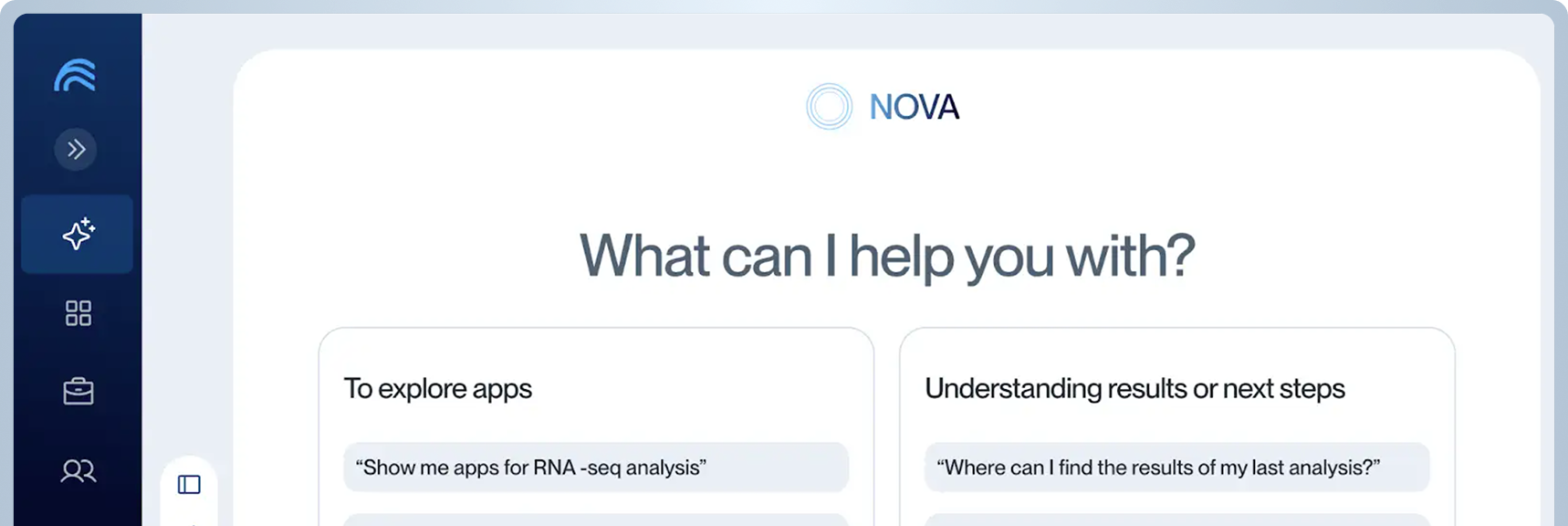 NOVA

What can I help you with?

To explore apps

“Show me apps for RNA -seq analysis”

Understanding results or next steps

“Where can I find the results of my last analysis?”